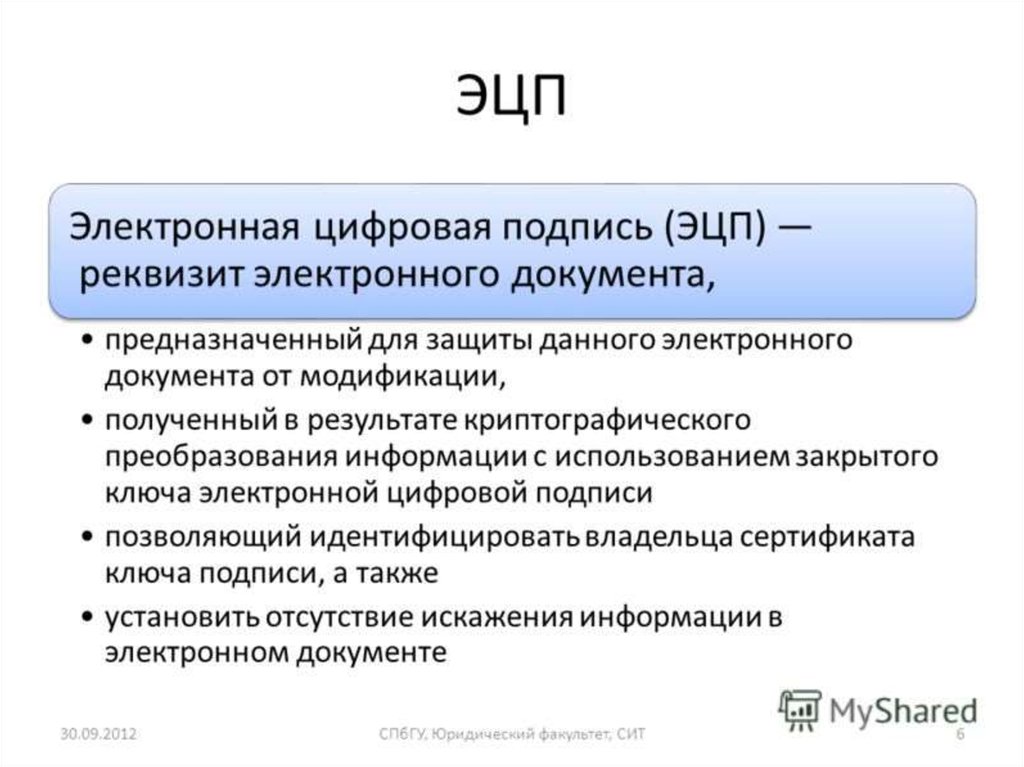 ЭЦП

Электронная цифровая подпись (ЭЦП) — реквизит электронного документа,

• предназначенный для защиты данного электронного документа от модификации,
• полученный в результате криптографического преобразования информации с использованием закрытого ключа электронной цифровой подписи
• позволяющий идентифицировать владельца сертификата ключа подписи, а также
• установить отсутствие искажения информации в электронном документе

MyShared

30.09.2012

СПбГУ, Юридический факультет, СИТ

6